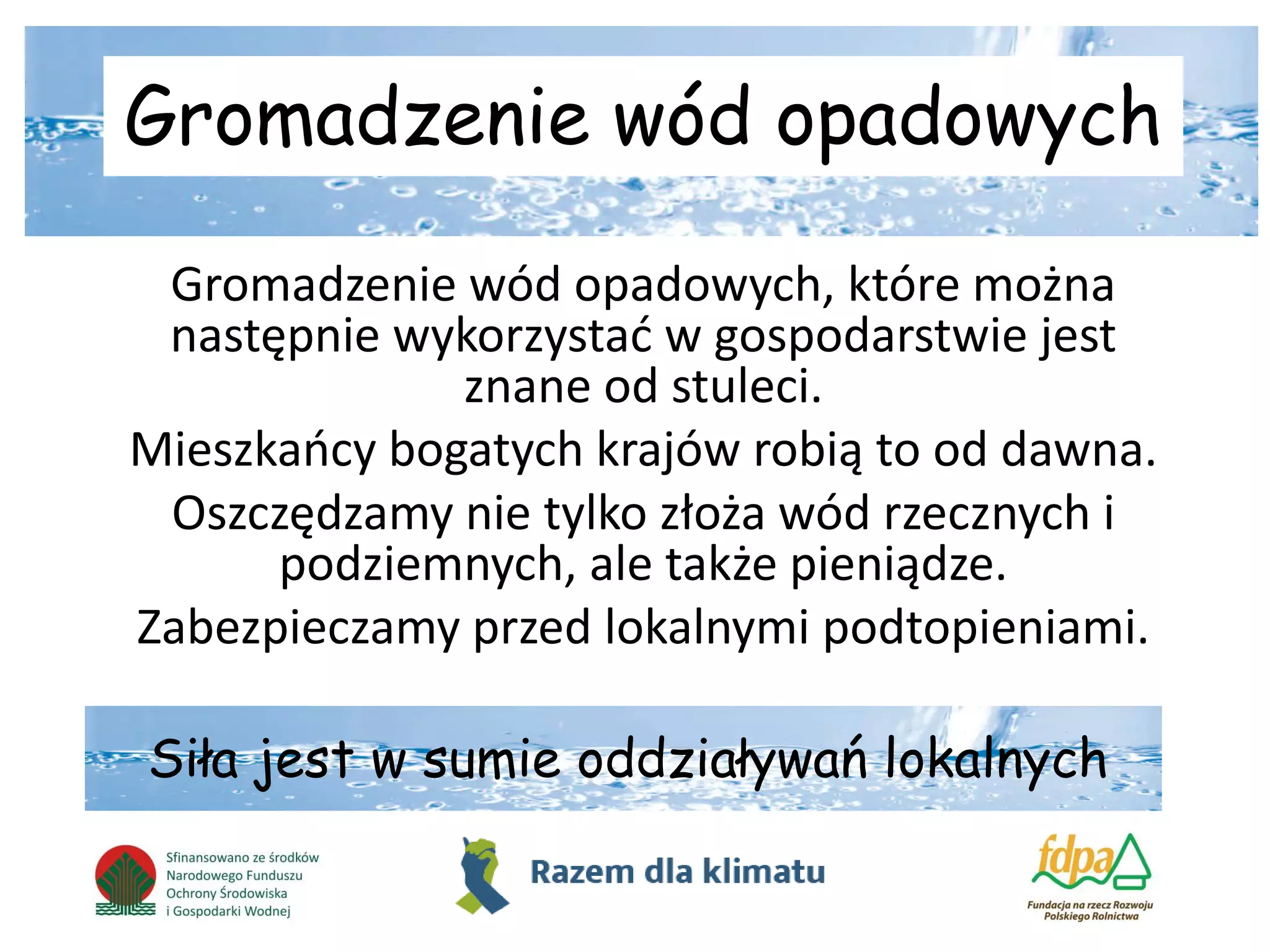 Gromadzenie wód opadowych

Gromadzenie wód opadowych, które można następnie wykorzystać w gospodarstwie jest znane od stuleci.

Mieszkańcy bogatych krajów robią to od dawna.

Oszczędzamy nie tylko złoża wód rzecznych i podziemnych, ale także pieniądze.

Zabezpieczamy przed lokalnymi podtopieniami.

Siła jest w sumie oddziaływań lokalnych

Sfinansowano ze środków Narodowego Funduszu Ochrony Środowiska i Gospodarki Wodnej

Razem dla klimatu

fdpa

Fundacja na rzecz Rozwoju Polskiego Rolnictwa